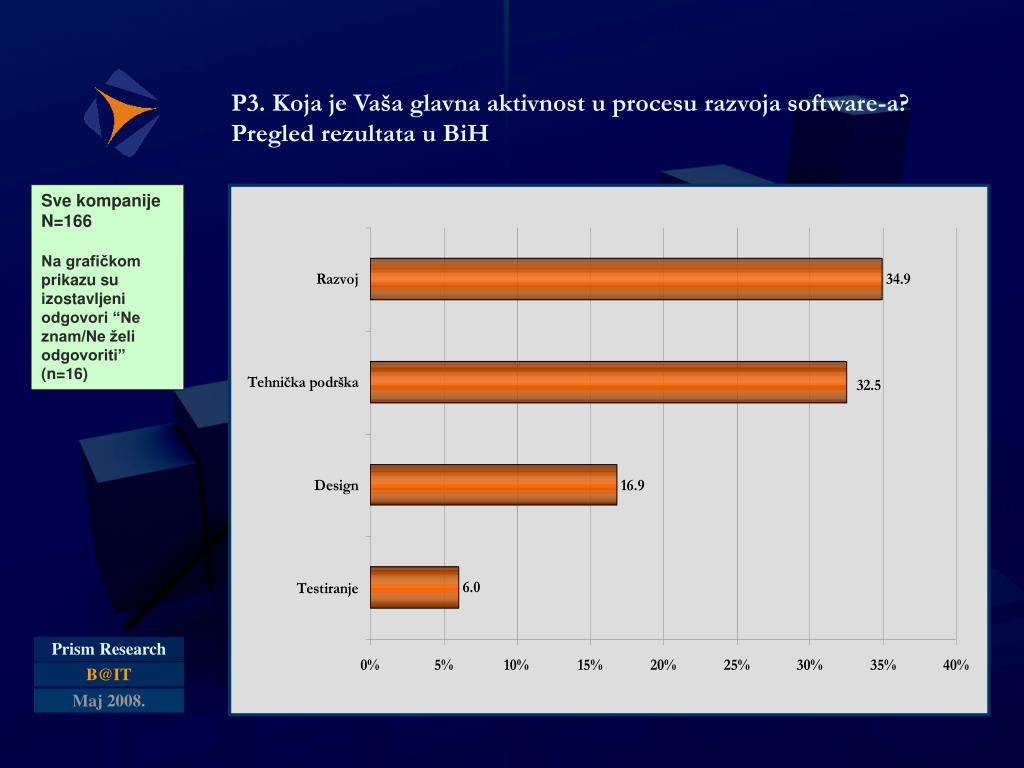 P3. Koja je Vaša glavna aktivnost u procesu razvoja software-a? Pregled rezultata u BiH

Sve kompanije
N=166

Na grafičkom prikazu su izostavljeni odgovori “Ne znam/Ne želi odgovoriti” (n=16)

Razvoj 34.9
Tehnička podrška 32.5
Design 16.9
Testiranje 6.0

0% 5% 10% 15% 20% 25% 30% 35% 40%

Prism Research
B@IT
Maj 2008.